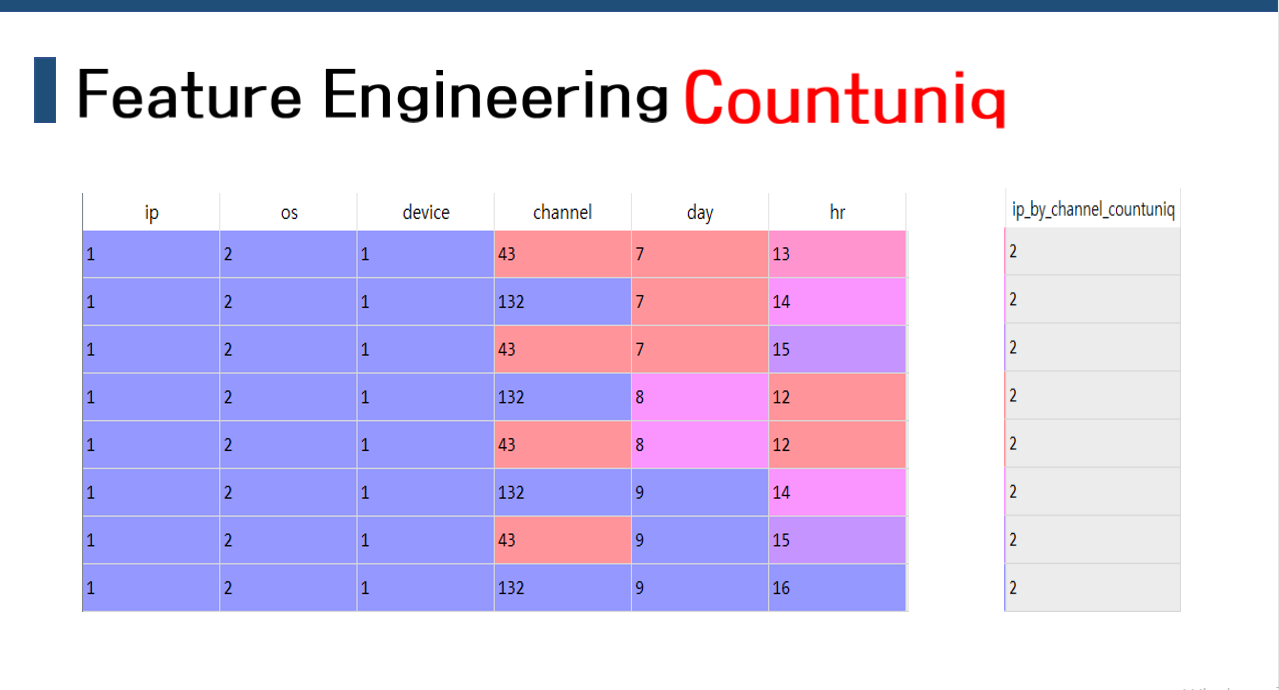 Feature Engineering Countuniq

| ip | os | device | channel | day | hr |
|---|---|---|---|---|---|
| 1 | 2 | 1 | 43 | 7 | 13 |
| 1 | 2 | 1 | 132 | 7 | 14 |
| 1 | 2 | 1 | 43 | 7 | 15 |
| 1 | 2 | 1 | 132 | 8 | 12 |
| 1 | 2 | 1 | 43 | 8 | 12 |
| 1 | 2 | 1 | 132 | 9 | 14 |
| 1 | 2 | 1 | 43 | 9 | 15 |
| 1 | 2 | 1 | 132 | 9 | 16 |

| ip_by_channel_countuniq |
|---|
| 2 |
| 2 |
| 2 |
| 2 |
| 2 |
| 2 |
| 2 |
| 2 |